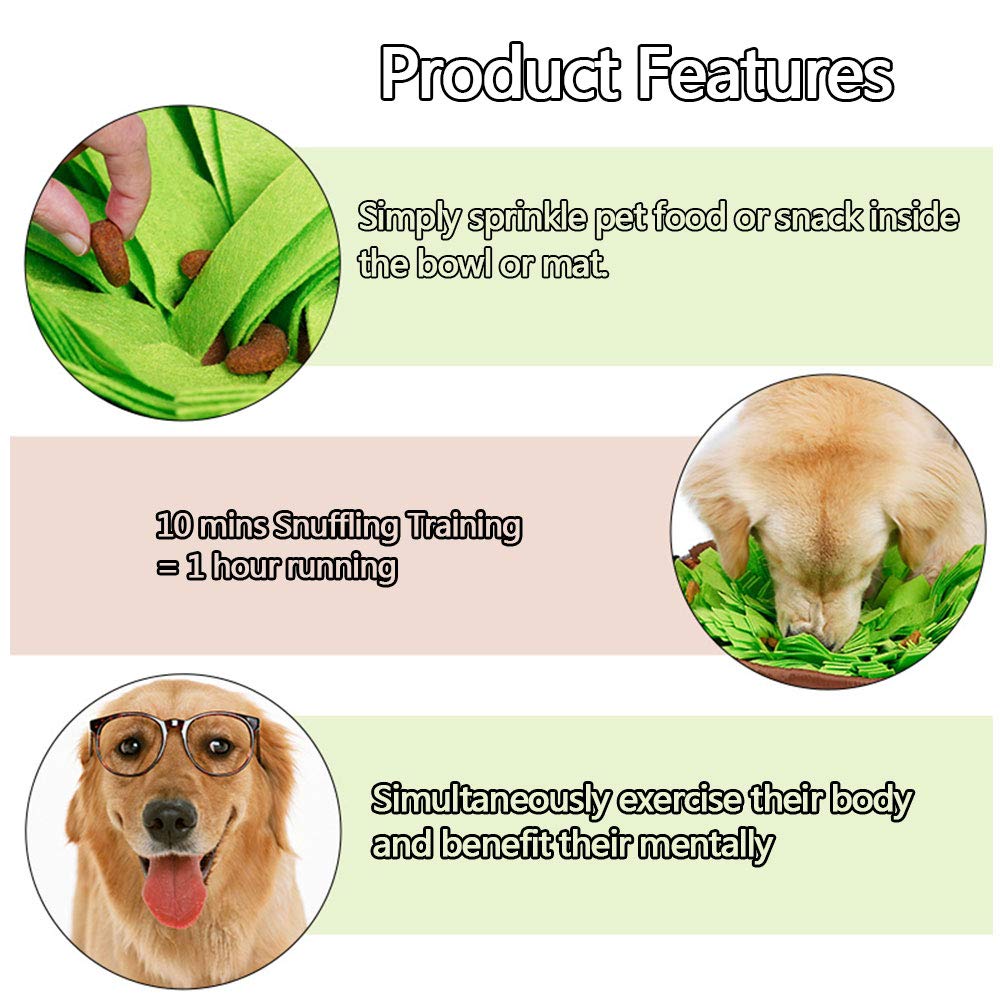 Product Features

Simply sprinkle pet food or snack inside the bowl or mat.

10 mins Snuffling Training
= 1 hour running

Simultaneously exercise their body and benefit their mentally